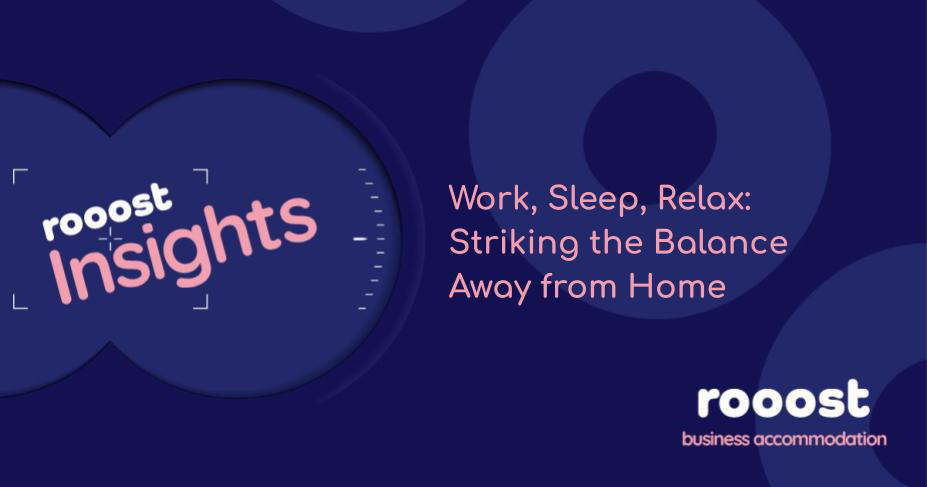 rooost
Insights

Work, Sleep, Relax: Striking the Balance Away from Home

rooost
business accommodation